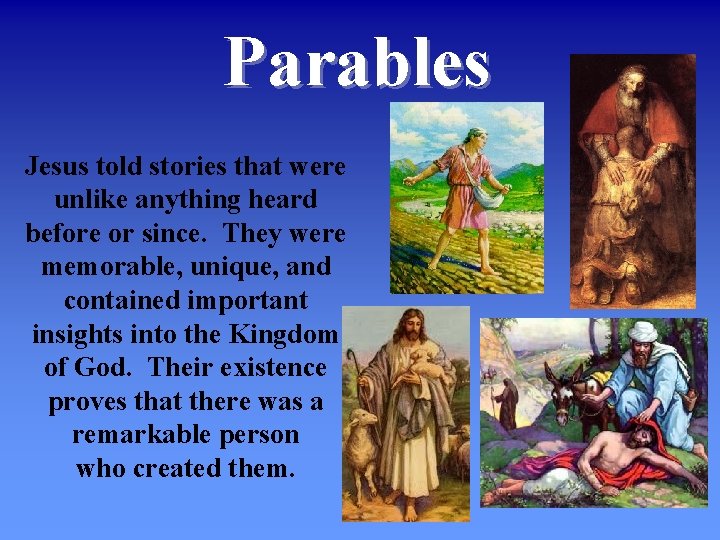 Parables

Jesus told stories that were unlike anything heard before or since. They were memorable, unique, and contained important insights into the Kingdom of God. Their existence proves that there was a remarkable person who created them.